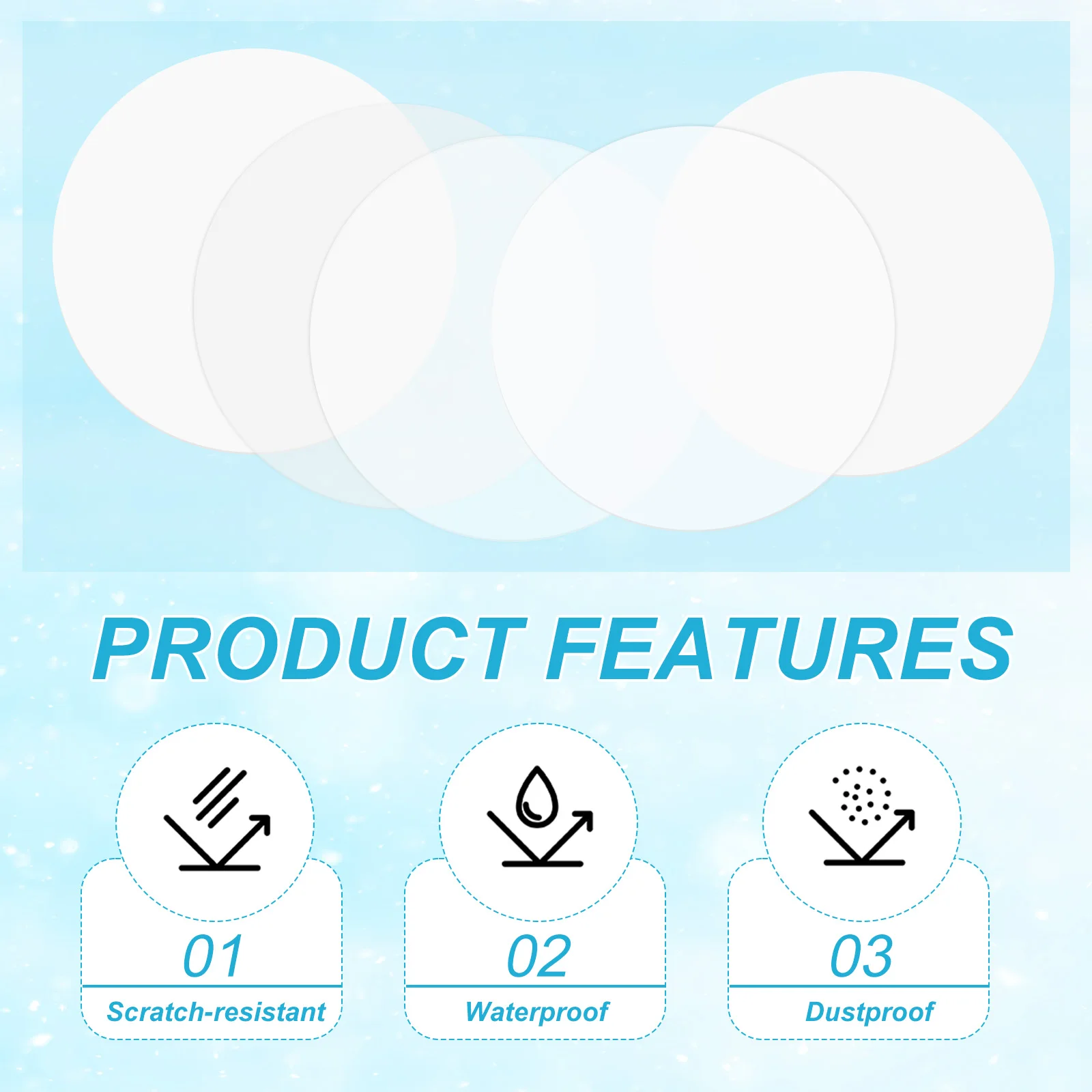 PRODUCT FEATURES

01
Scratch-resistant

02
Waterproof

03
Dustproof